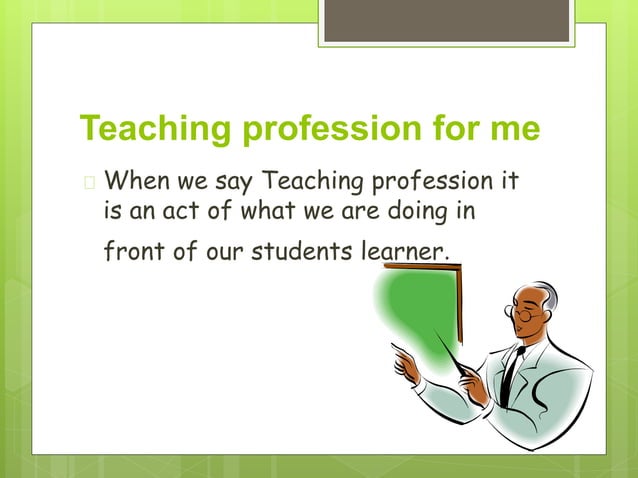 Teaching profession for me

When we say Teaching profession it is an act of what we are doing in front of our students learner.